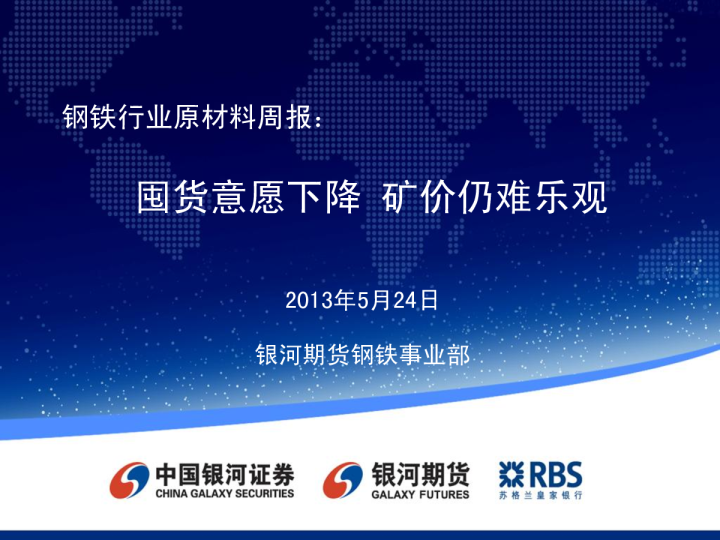 钢铁行业原材料周报：

囤货意愿下降 矿价仍难乐观

2013年5月24日

银河期货钢铁事业部

中国银河证券
CHINA GALAXY SECURITIES

银河期货
GALAXY FUTURES

RBS
苏格兰皇家银行